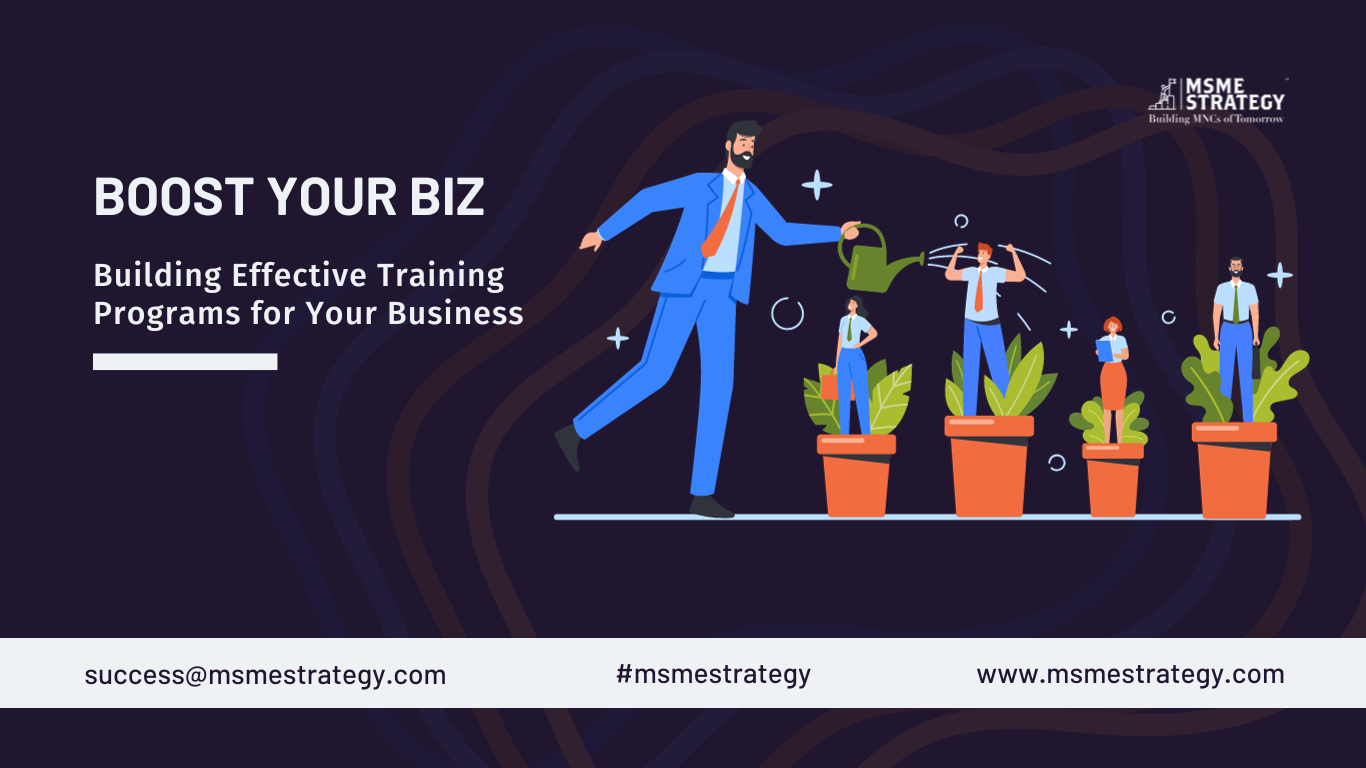 MSME STRATEGY
Building MNCs of Tomorrow

BOOST YOUR BIZ

Building Effective Training Programs for Your Business

success@msmestrategy.com

#msmestrategy

www.msmestrategy.com